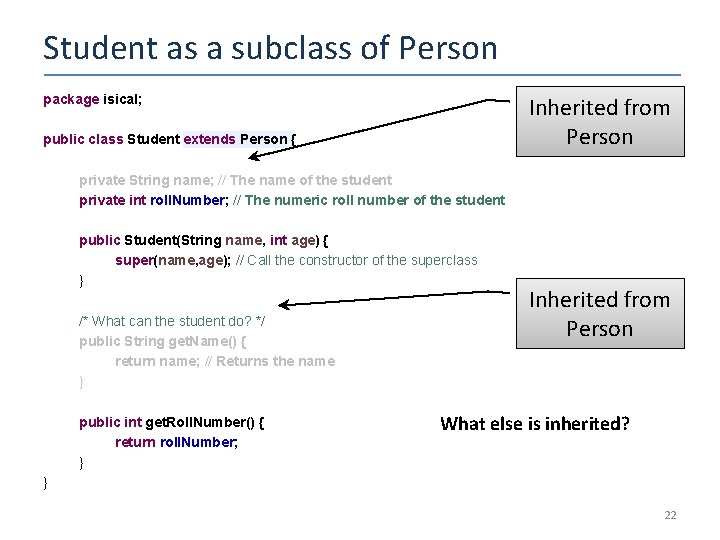 Student as a subclass of Person

package isical;

public class Student extends Person {

private String name; // The name of the student
private int rollNumber; // The numeric roll number of the student

public Student(String name, int age) {
super(name,age); // Call the constructor of the superclass
}

/* What can the student do? */
public String getName() {
return name; // Returns the name
}

public int getRollNumber() {
return rollNumber;
}
}

Inherited from Person

Inherited from Person

What else is inherited?

22